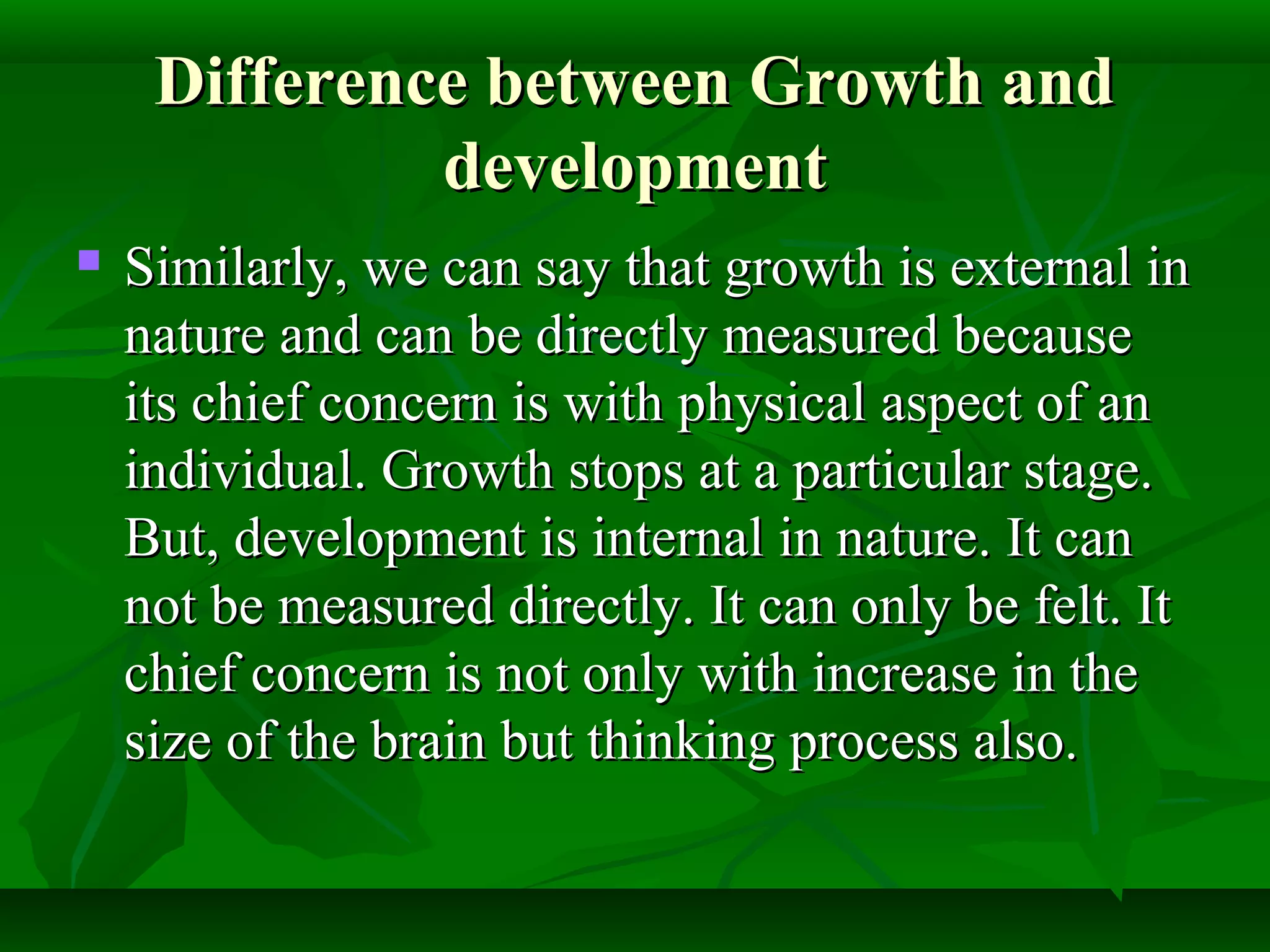 Difference between Growth and development

Similarly, we can say that growth is external in nature and can be directly measured because its chief concern is with physical aspect of an individual. Growth stops at a particular stage. But, development is internal in nature. It can not be measured directly. It can only be felt. It chief concern is not only with increase in the size of the brain but thinking process also.